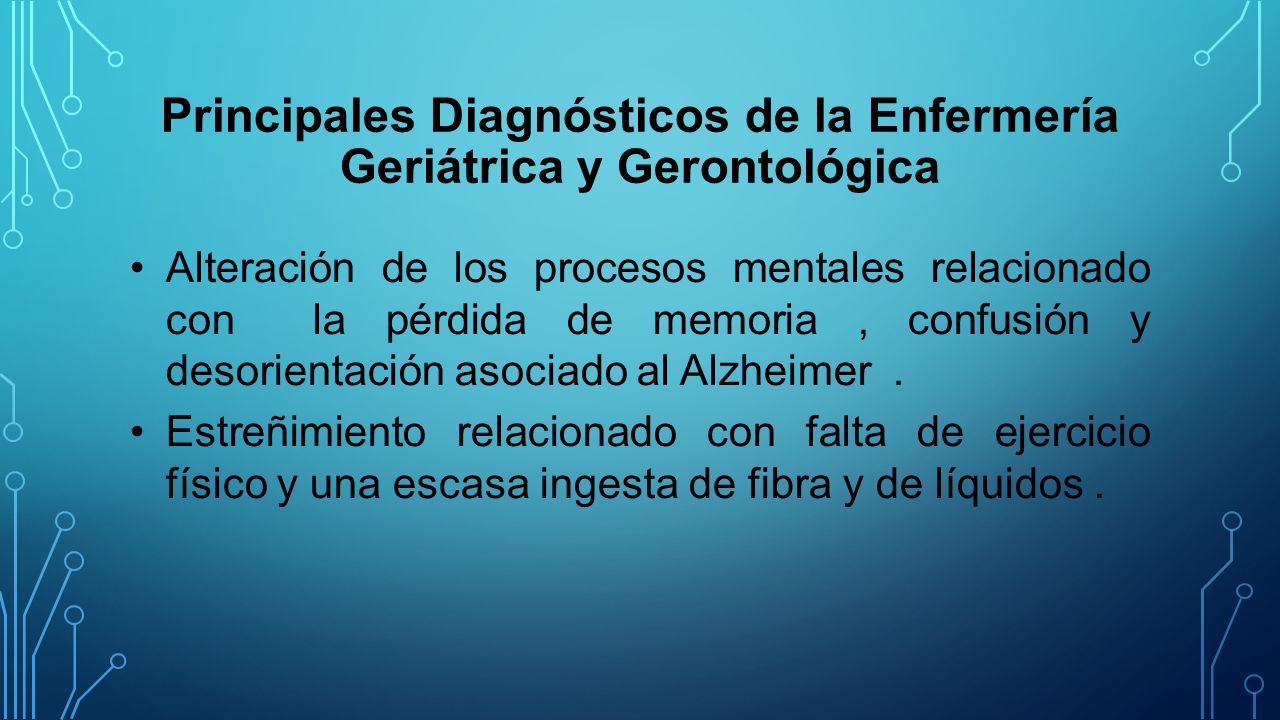 Principales Diagnósticos de la Enfermería Geriátrica y Gerontológica

• Alteración de los procesos mentales relacionado con la pérdida de memoria , confusión y desorientación asociado al Alzheimer .

• Estreñimiento relacionado con falta de ejercicio físico y una escasa ingesta de fibra y de líquidos .